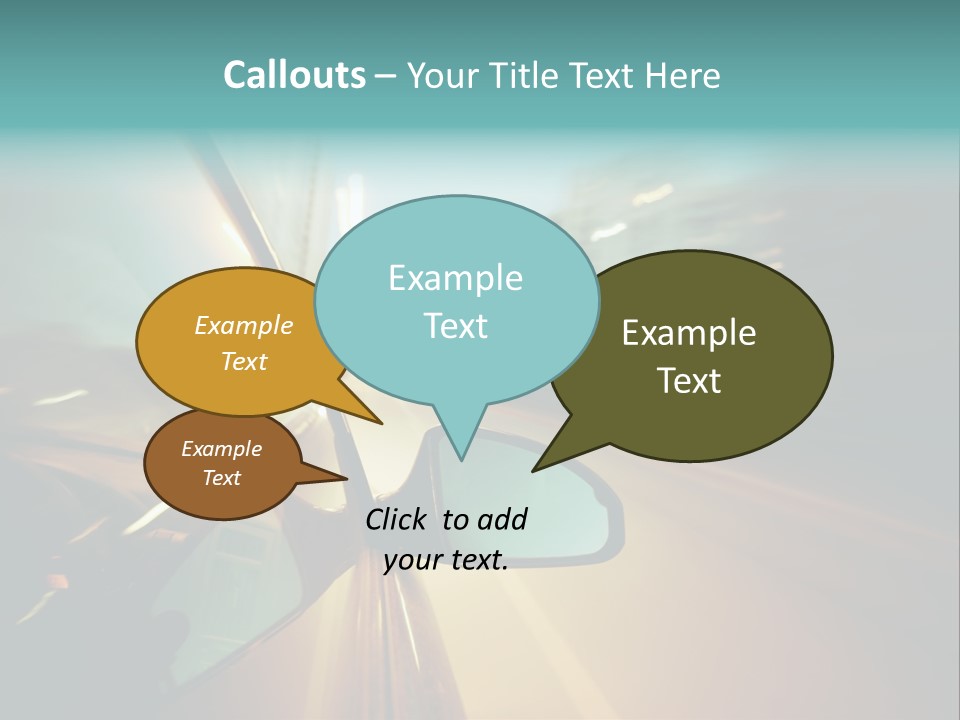 Callouts – Your Title Text Here

Example Text

Example Text

Example Text

Example Text

Click to add your text.